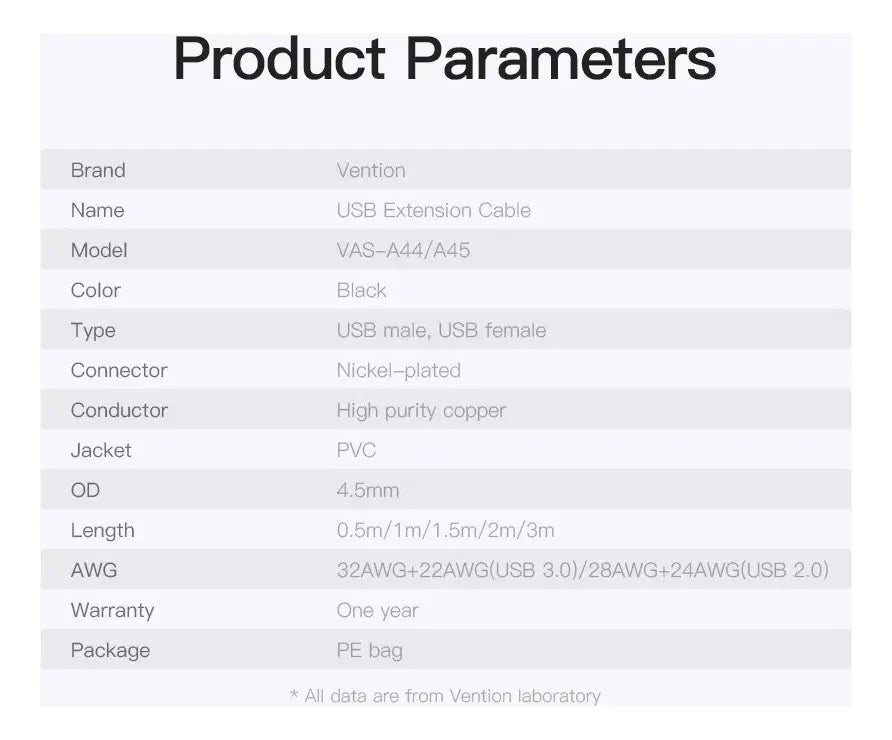 Product Parameters

| | |
|---|---|
| Brand | Vention |
| Name | USB Extension Cable |
| Model | VAS-A44/A45 |
| Color | Black |
| Type | USB male, USB female |
| Connector | Nickel-plated |
| Conductor | High purity copper |
| Jacket | PVC |
| OD | 4.5mm |
| Length | 0.5m/1m/1.5m/2m/3m |
| AWG | 32AWG+22AWG(USB 3.0)/28AWG+24AWG(USB 2.0) |
| Warranty | One year |
| Package | PE bag |

* All data are from Vention laboratory